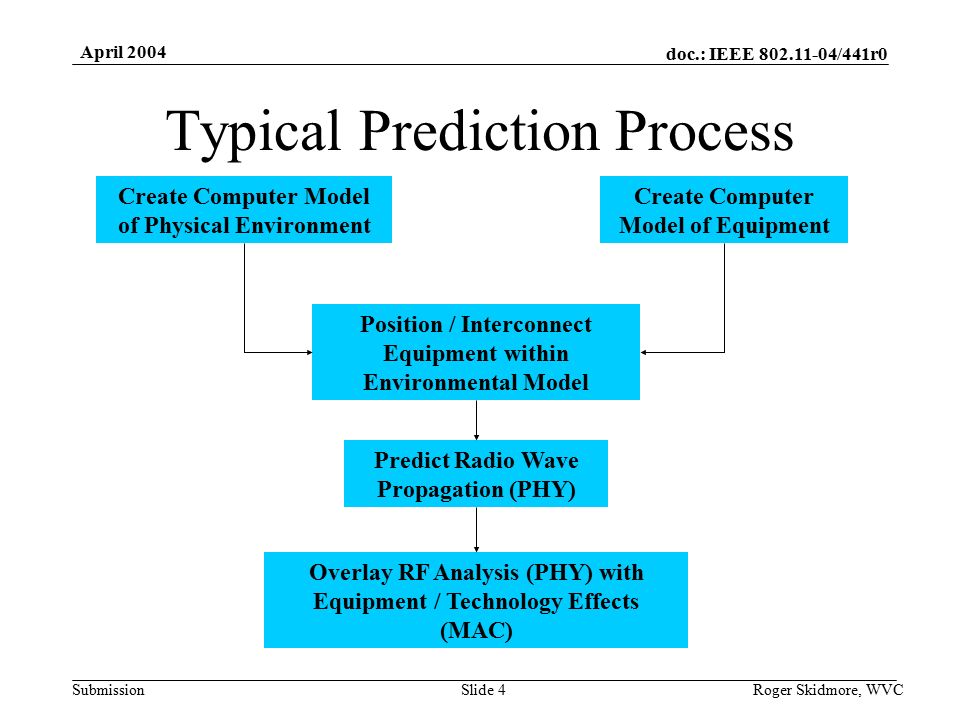 April 2004

doc.: IEEE 802.11-04/441r0

Typical Prediction Process

Create Computer Model of Physical Environment

Create Computer Model of Equipment

Position / Interconnect Equipment within Environmental Model

Predict Radio Wave Propagation (PHY)

Overlay RF Analysis (PHY) with Equipment / Technology Effects (MAC)

Submission

Slide 4

Roger Skidmore, WVC